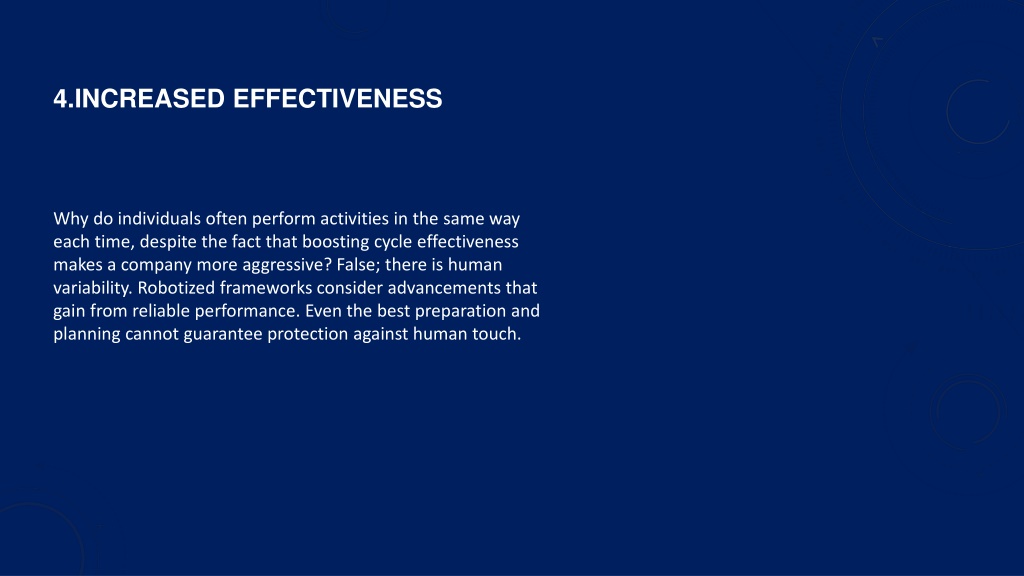 4.INCREASED EFFECTIVENESS

Why do individuals often perform activities in the same way each time, despite the fact that boosting cycle effectiveness makes a company more aggressive? False; there is human variability. Robotized frameworks consider advancements that gain from reliable performance. Even the best preparation and planning cannot guarantee protection against human touch.